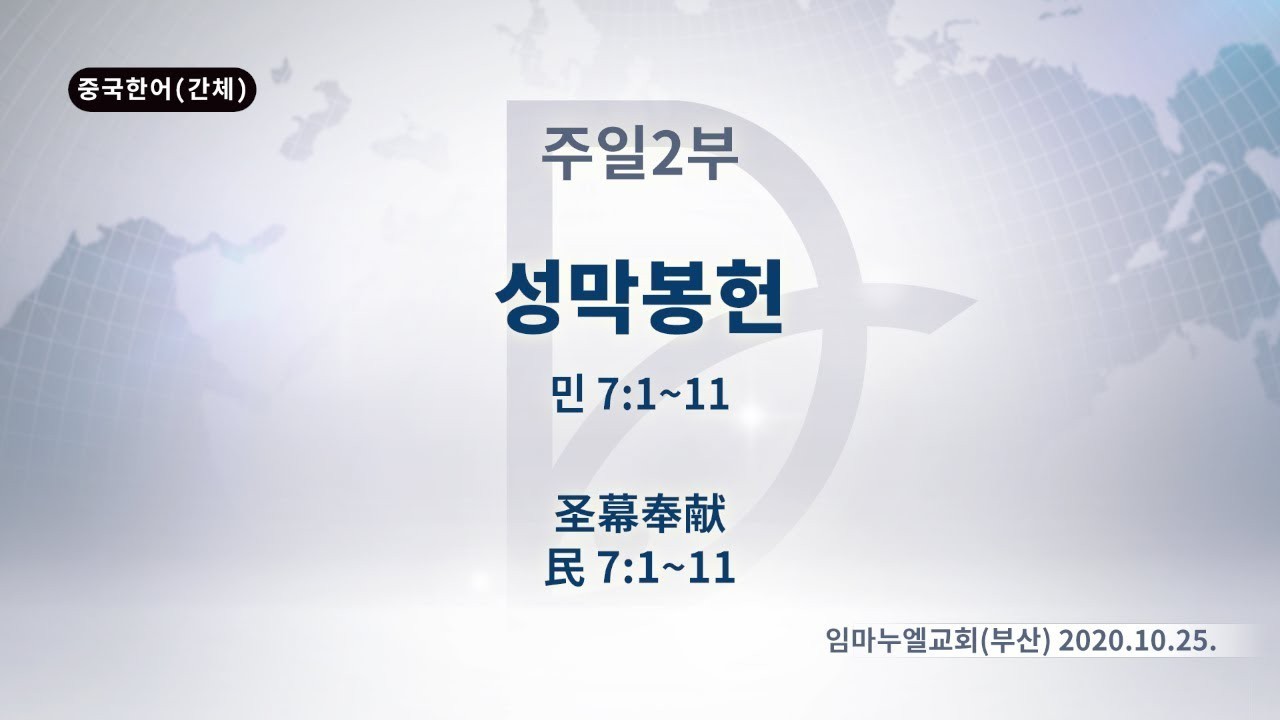 중국한어(간체)

주일2부

성막봉헌

민 7:1~11

圣幕奉献
民 7:1~11

임마누엘교회(부산) 2020.10.25.